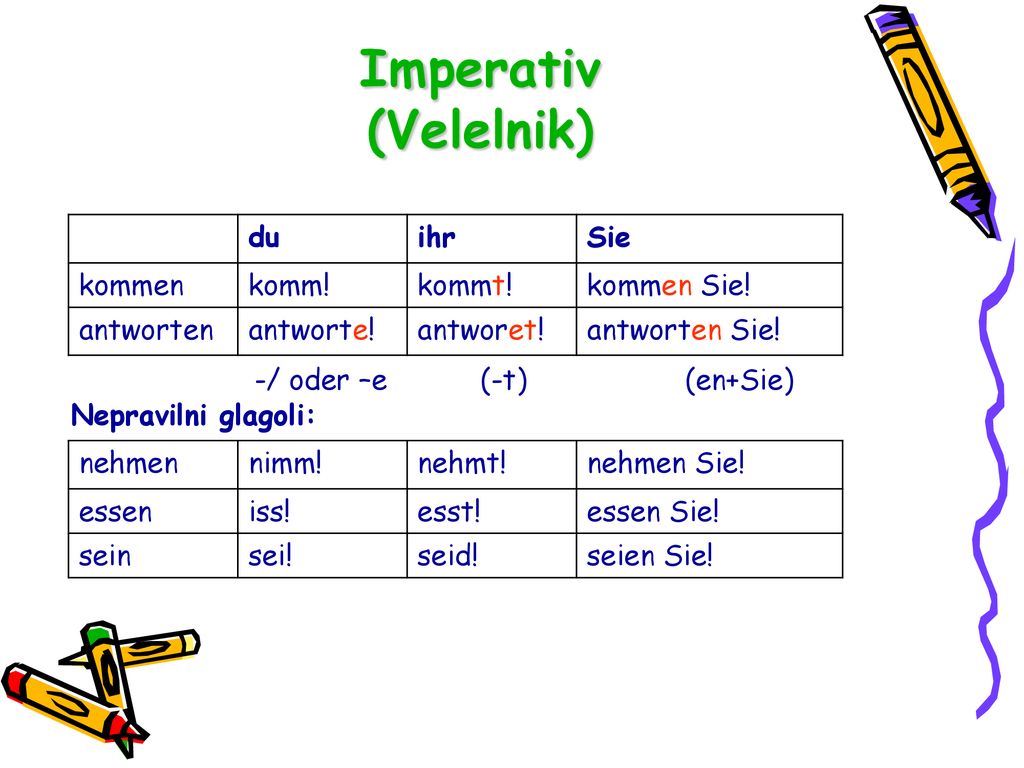 Imperativ
(Velelnik)

| | du | ihr | Sie |
|---|---|---|---|
| kommen | komm! | kommt! | kommen Sie! |
| antworten | antworte! | antworet! | antworten Sie! |

-/ oder –e (-t) (en+Sie)

Nepravilni glagoli:

| nehmen | nimm! | nehmt! | nehmen Sie! |
|---|---|---|---|
| essen | iss! | esst! | essen Sie! |
| sein | sei! | seid! | seien Sie! |